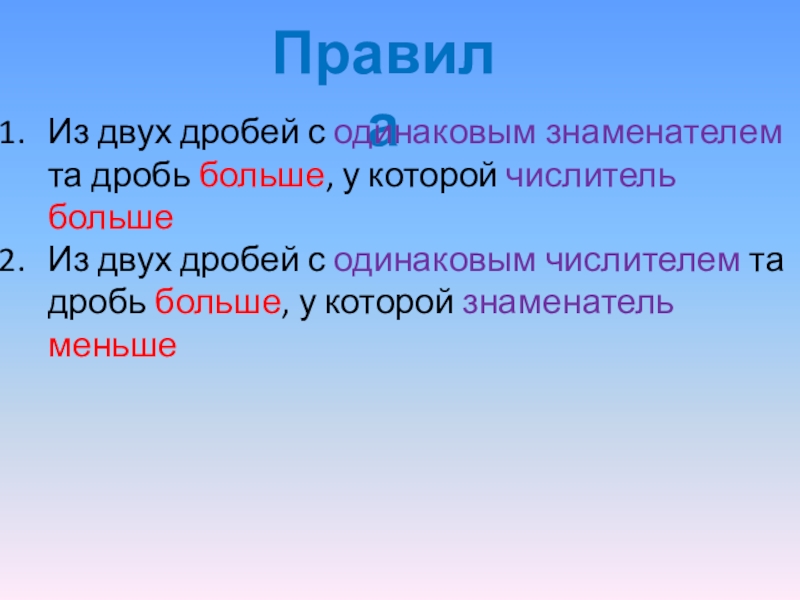 Правила

1. Из двух дробей с одинаковым знаменателем та дробь больше, у которой числитель больше
2. Из двух дробей с одинаковым числителем та дробь больше, у которой знаменатель меньше